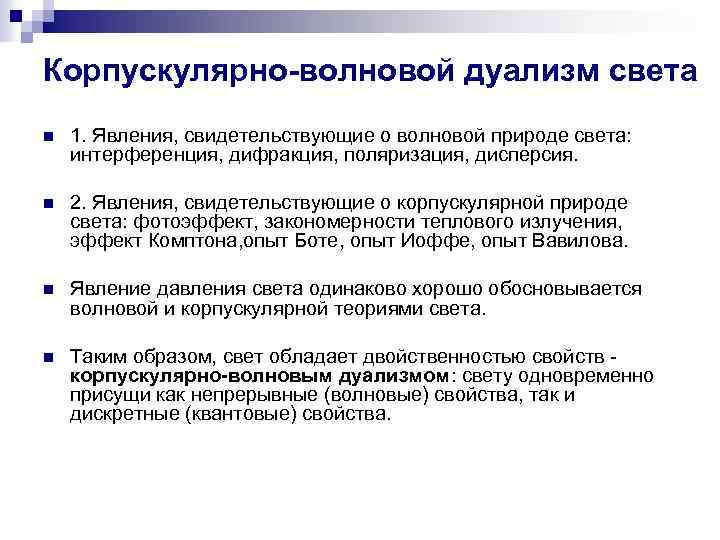 Корпускулярно-волновой дуализм света

1. Явления, свидетельствующие о волновой природе света: интерференция, дифракция, поляризация, дисперсия.

2. Явления, свидетельствующие о корпускулярной природе света: фотоэффект, закономерности теплового излучения, эффект Комптона,опыт Боте, опыт Иоффе, опыт Вавилова.

Явление давления света одинаково хорошо обосновывается волновой и корпускулярной теориями света.

Таким образом, свет обладает двойственностью свойств - корпускулярно-волновым дуализмом: свету одновременно присущи как непрерывные (волновые) свойства, так и дискретные (квантовые) свойства.